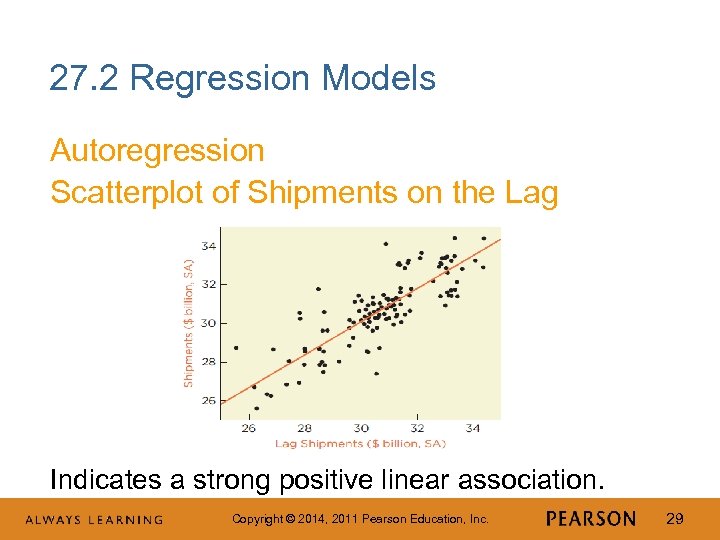 27.2 Regression Models

Autoregression
Scatterplot of Shipments on the Lag

Shipments ($ billion, SA)
34
32
30
28
26
26 28 30 32 34
Lag Shipments ($ billion, SA)

Indicates a strong positive linear association.

ALWAYS LEARNING Copyright © 2014, 2011 Pearson Education, Inc. PEARSON 29